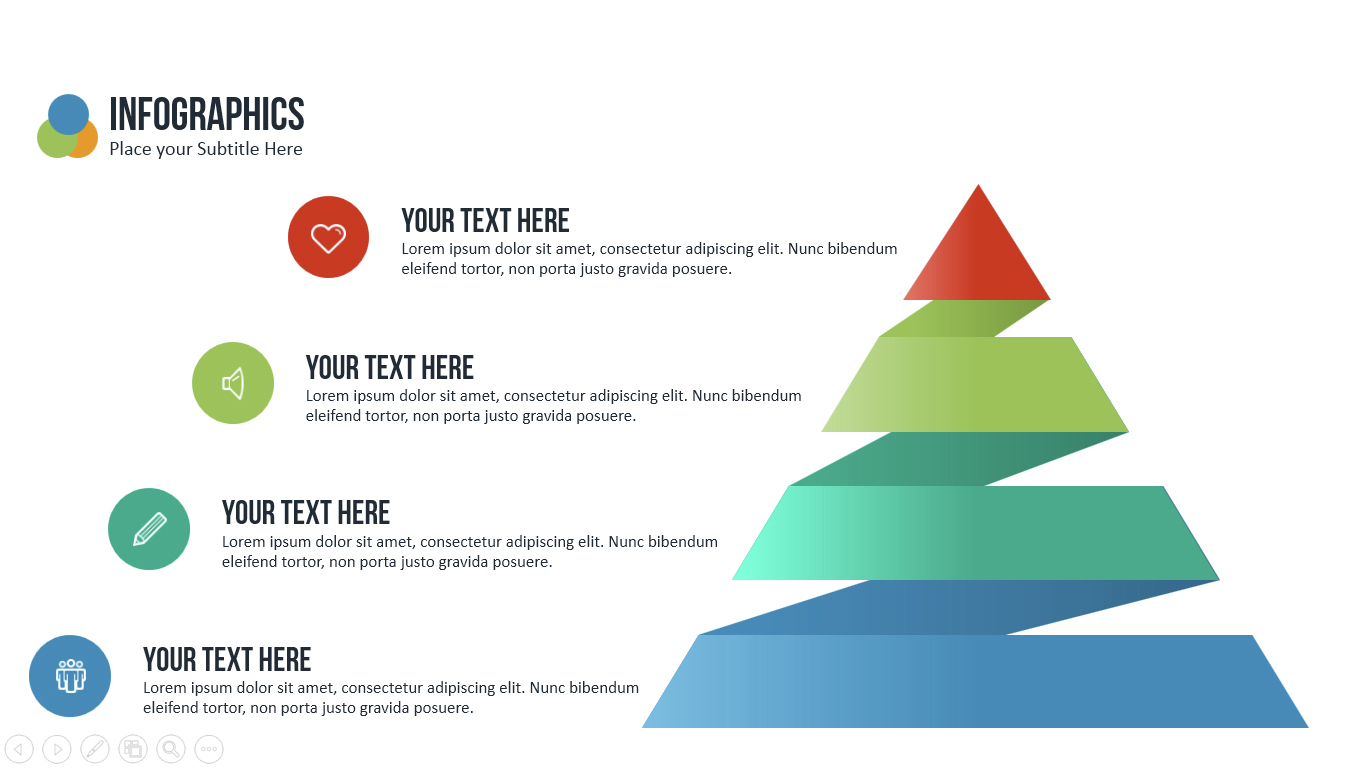 INFOGRAPHICS
Place your Subtitle Here

YOUR TEXT HERE
Lorem ipsum dolor sit amet, consectetur adipiscing elit. Nunc bibendum eleifend tortor, non porta justo gravida posuere.

YOUR TEXT HERE
Lorem ipsum dolor sit amet, consectetur adipiscing elit. Nunc bibendum eleifend tortor, non porta justo gravida posuere.

YOUR TEXT HERE
Lorem ipsum dolor sit amet, consectetur adipiscing elit. Nunc bibendum eleifend tortor, non porta justo gravida posuere.

YOUR TEXT HERE
Lorem ipsum dolor sit amet, consectetur adipiscing elit. Nunc bibendum eleifend tortor, non porta justo gravida posuere.